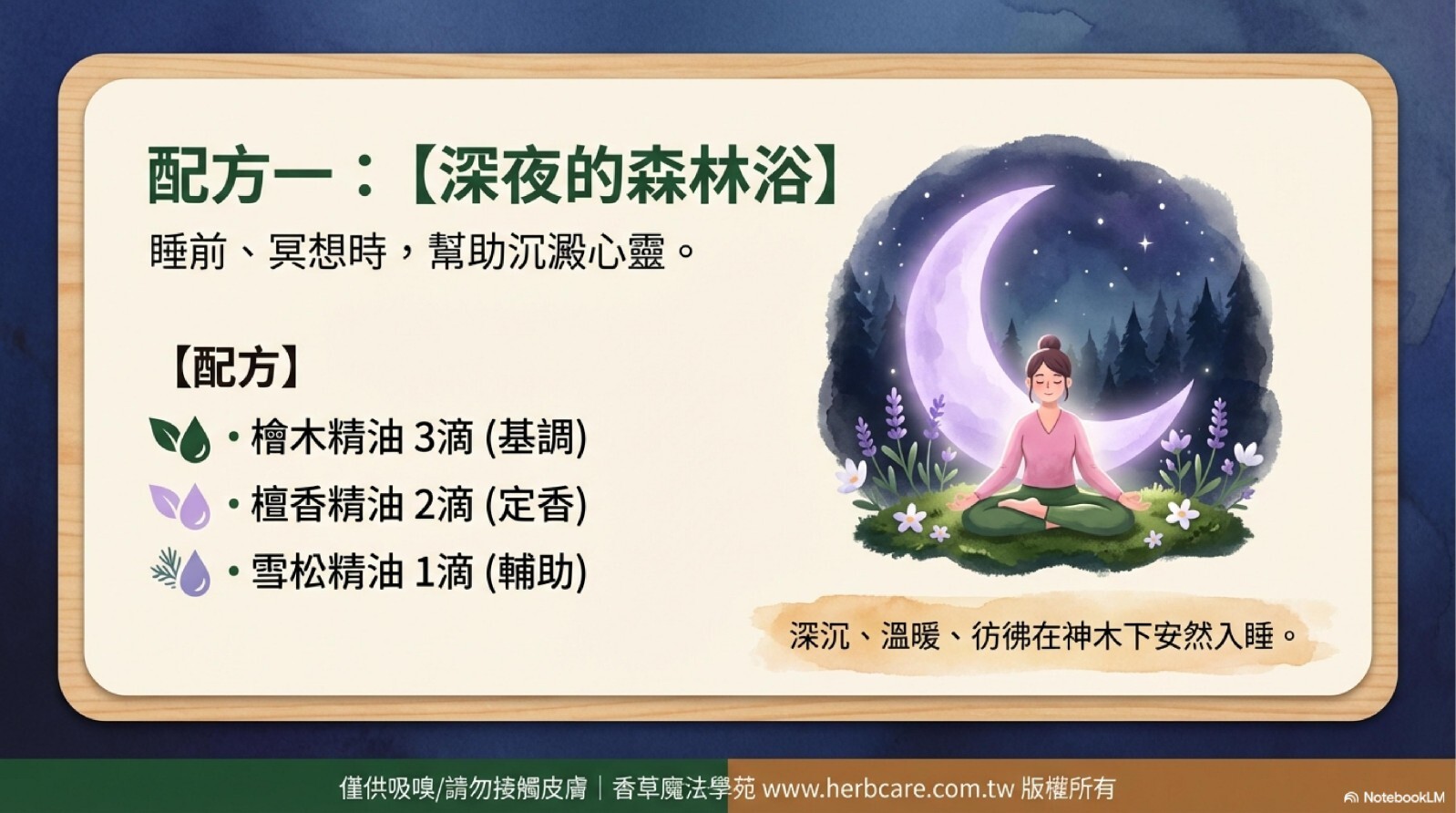 配方一：【深夜的森林浴】

睡前、冥想時，幫助沉澱心靈。

【配方】

• 檜木精油 3滴 (基調)

• 檀香精油 2滴 (定香)

• 雪松精油 1滴 (輔助)

深沉、溫暖、彷彿在神木下安然入睡。

僅供吸嗅/請勿接觸皮膚｜香草魔法學苑 www.herbcare.com.tw 版權所有

NotebookLM